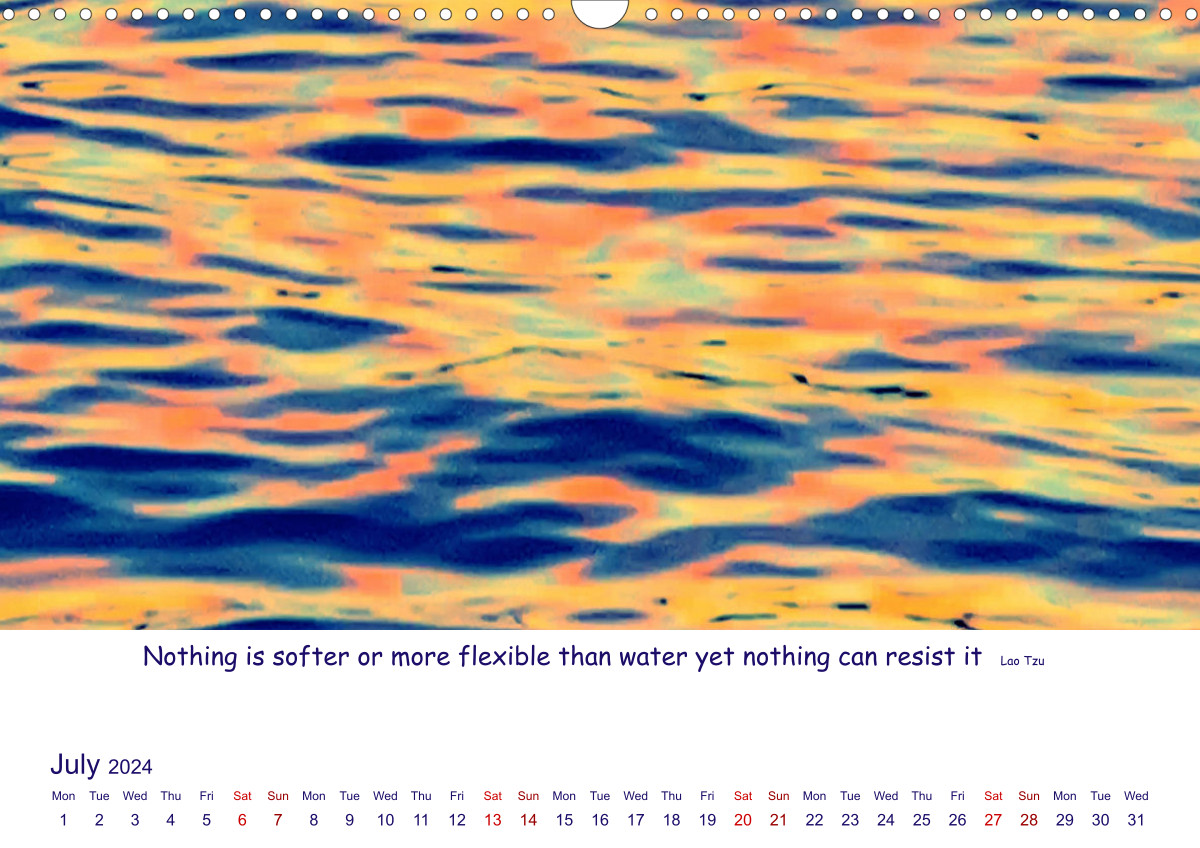 Nothing is softer or more flexible than water yet nothing can resist it Lao Tzu

July 2024

| Mon | Tue | Wed | Thu | Fri | Sat | Sun | Mon | Tue | Wed | Thu | Fri | Sat | Sun | Mon | Tue | Wed | Thu | Fri | Sat | Sun | Mon | Tue | Wed | Thu | Fri | Sat | Sun | Mon | Tue | Wed |
|---|---|---|---|---|---|---|---|---|---|---|---|---|---|---|---|---|---|---|---|---|---|---|---|---|---|---|---|---|---|---|
| 1 | 2 | 3 | 4 | 5 | 6 | 7 | 8 | 9 | 10 | 11 | 12 | 13 | 14 | 15 | 16 | 17 | 18 | 19 | 20 | 21 | 22 | 23 | 24 | 25 | 26 | 27 | 28 | 29 | 30 | 31 |